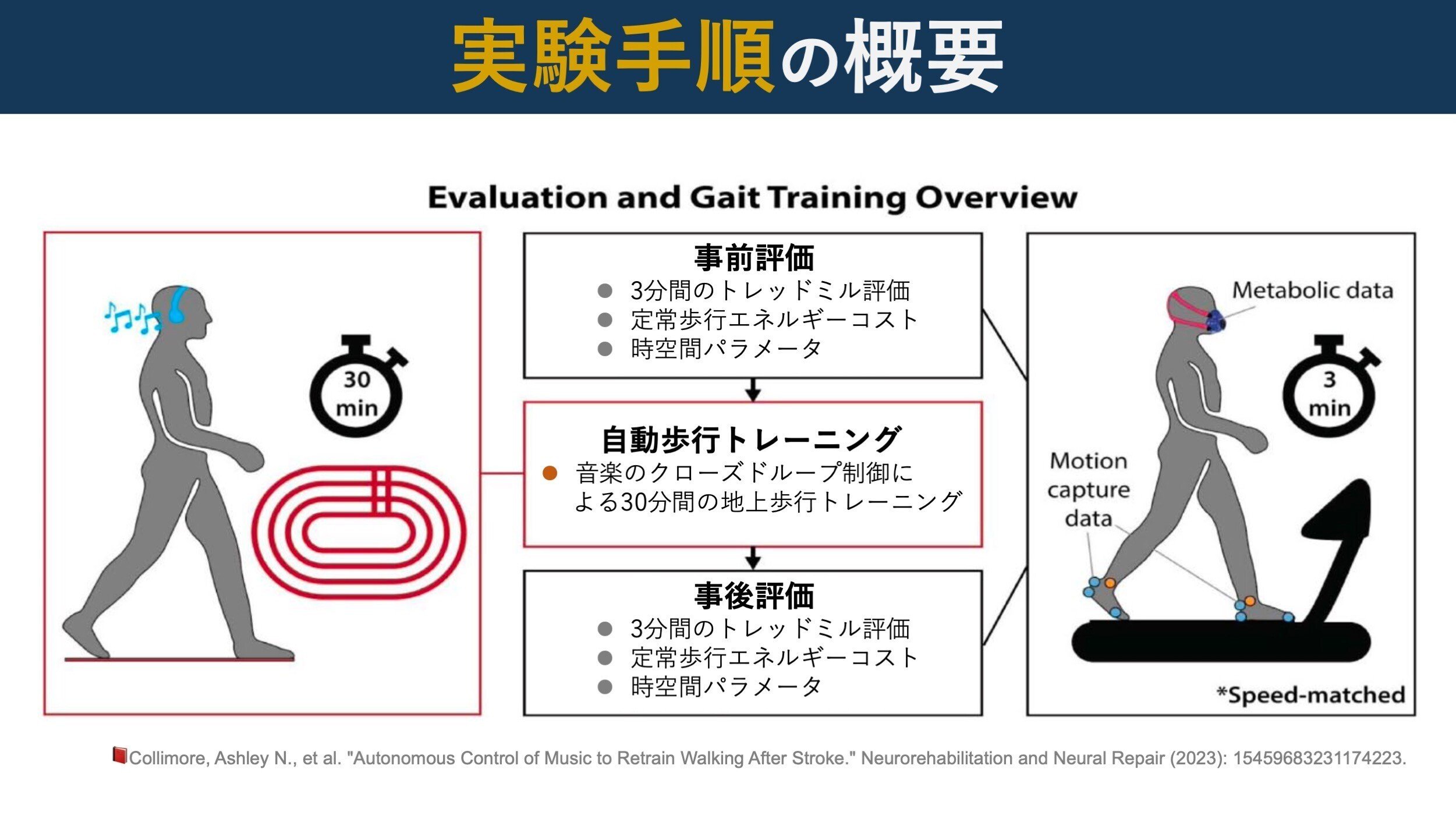 実験手順の概要

Evaluation and Gait Training Overview

30 min

事前評価
● 3分間のトレッドミル評価
● 定常歩行エネルギーコスト
● 時空間パラメータ

自動歩行トレーニング
● 音楽のクローズドループ制御による30分間の地上歩行トレーニング

事後評価
● 3分間のトレッドミル評価
● 定常歩行エネルギーコスト
● 時空間パラメータ

Metabolic data

3 min

Motion capture data

*Speed-matched

Collimore, Ashley N., et al. "Autonomous Control of Music to Retrain Walking After Stroke." Neurorehabilitation and Neural Repair (2023): 15459683231174223.